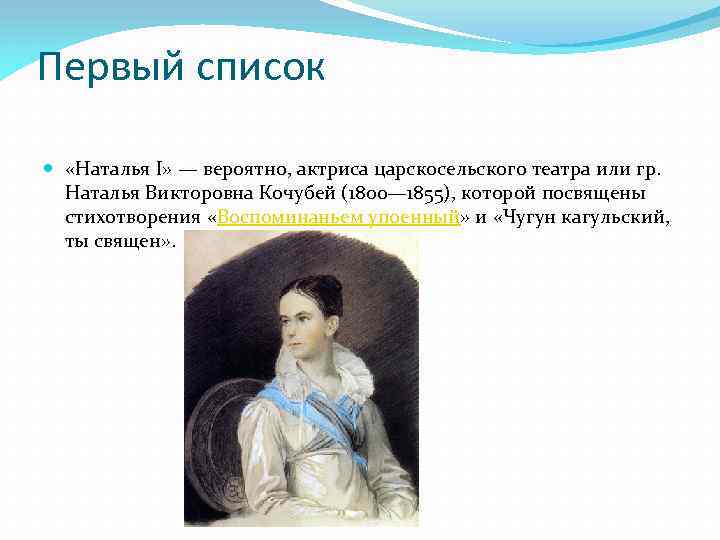 Первый список

«Наталья I» — вероятно, актриса царскосельского театра или гр. Наталья Викторовна Кочубей (1800—1855), которой посвящены стихотворения «Воспоминаньем упоенный» и «Чугун кагульский, ты священ».